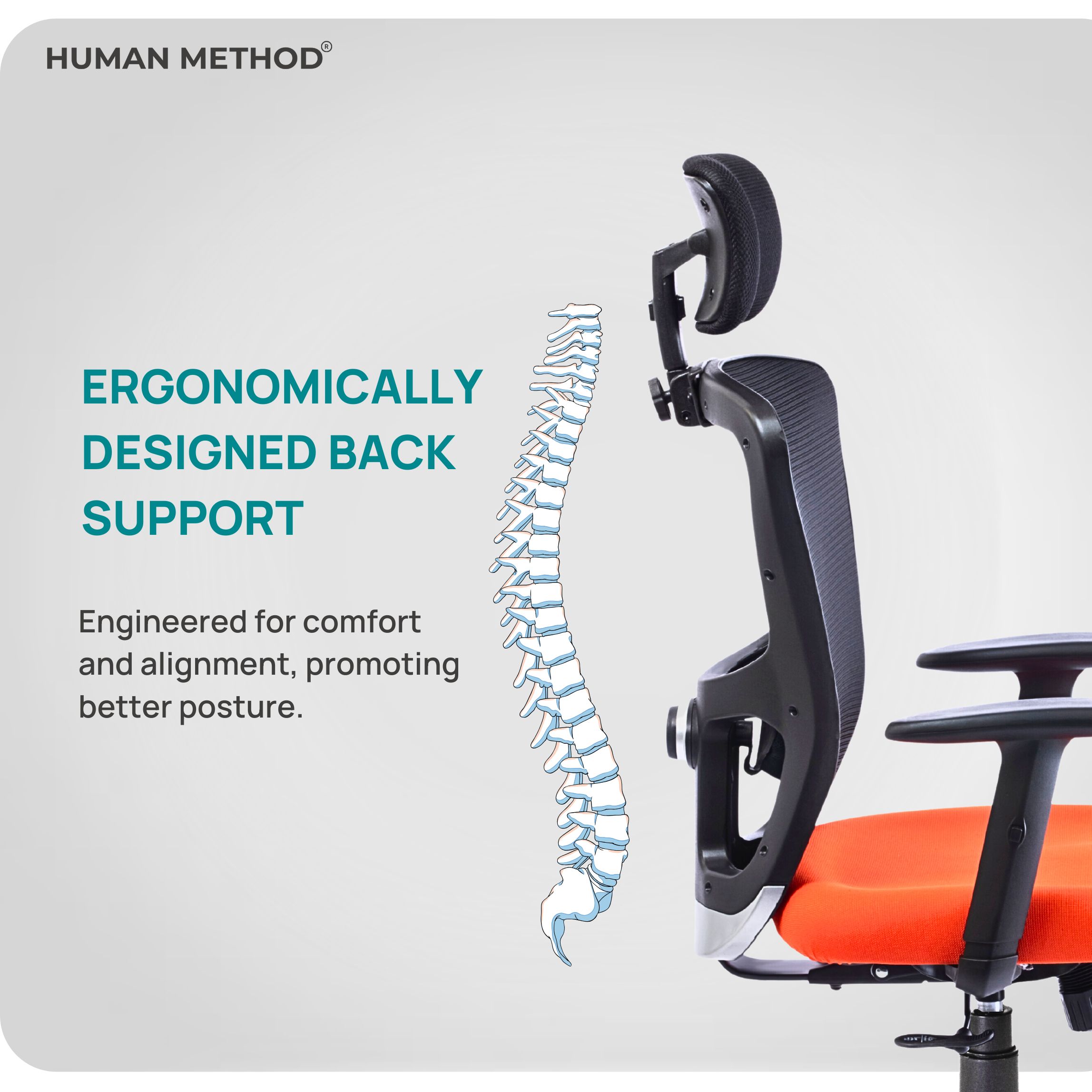 HUMAN METHOD®

ERGONOMICALLY DESIGNED BACK SUPPORT

Engineered for comfort and alignment, promoting better posture.